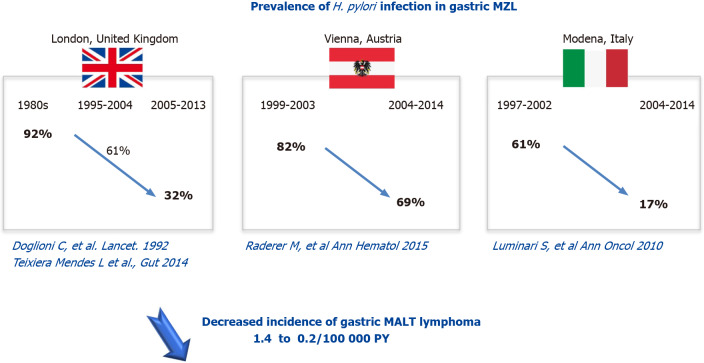 Prevalence of H. pylori infection in gastric MZL

London, United Kingdom

1980s 1995-2004 2005-2013

92%

61%

32%

Doglioni C, et al. Lancet. 1992
Teixiera Mendes L et al., Gut 2014

Vienna, Austria

1999-2003 2004-2014

82%

69%

Raderer M, et al Ann Hematol 2015

Modena, Italy

1997-2002 2004-2014

61%

17%

Luminari S, et al Ann Oncol 2010

Decreased incidence of gastric MALT lymphoma
1.4 to 0.2/100 000 PY